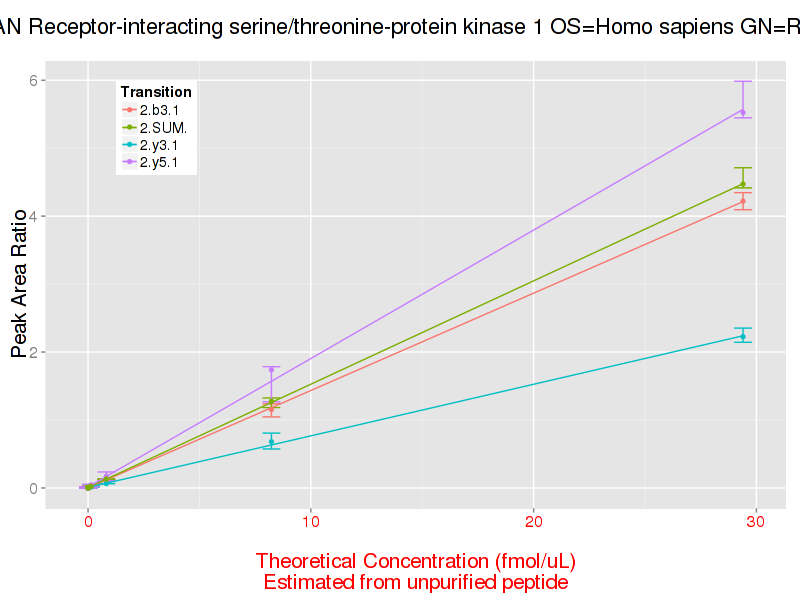 AN Receptor-interacting serine/threonine-protein kinase 1 OS=Homo sapiens GN=R

Transition
2.b3.1
2.SUM.
2.y3.1
2.y5.1

Peak Area Ratio

6
4
2
0

0
10
20
30

Theoretical Concentration (fmol/uL)
Estimated from unpurified peptide